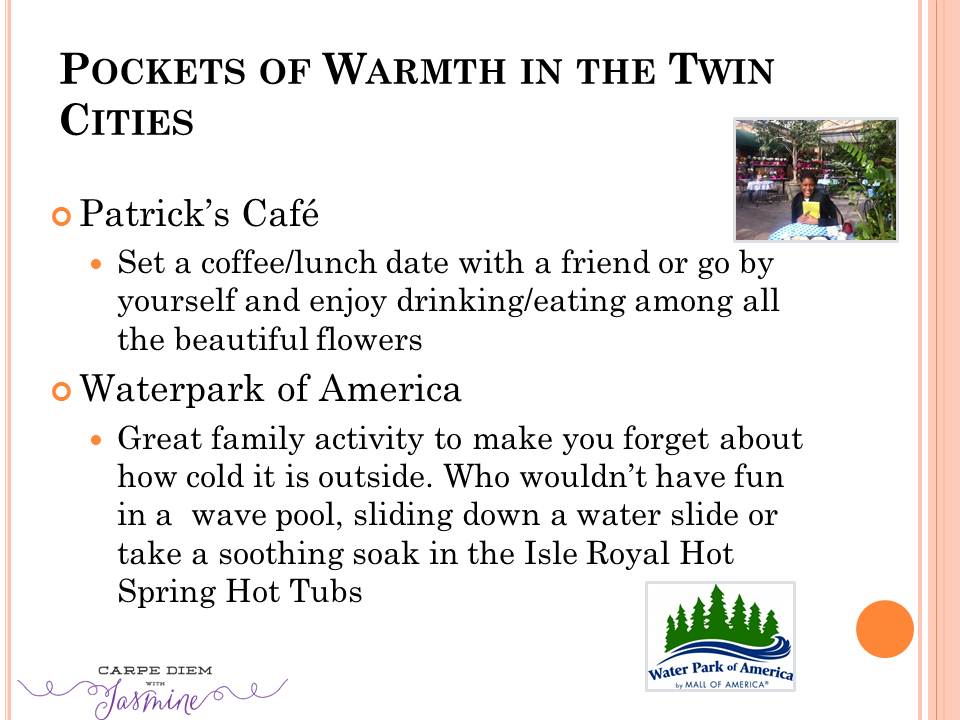 POCKETS OF WARMTH IN THE TWIN CITIES

Patrick's Café

Set a coffee/lunch date with a friend or go by yourself and enjoy drinking/eating among all the beautiful flowers

Waterpark of America

Great family activity to make you forget about how cold it is outside. Who wouldn't have fun in a wave pool, sliding down a water slide or take a soothing soak in the Isle Royal Hot Spring Hot Tubs

Water Park of America
by MALL OF AMERICA®

CARPE DIEM WITH Jasmine